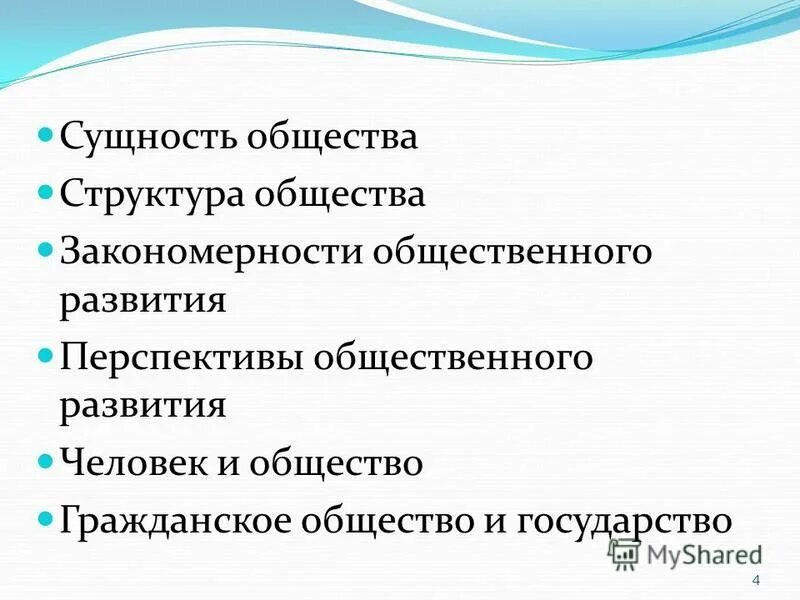 Сущность общества
Структура общества
Закономерности общественного развития
Перспективы общественного развития
Человек и общество
Гражданское общество и государство

MyShared

4